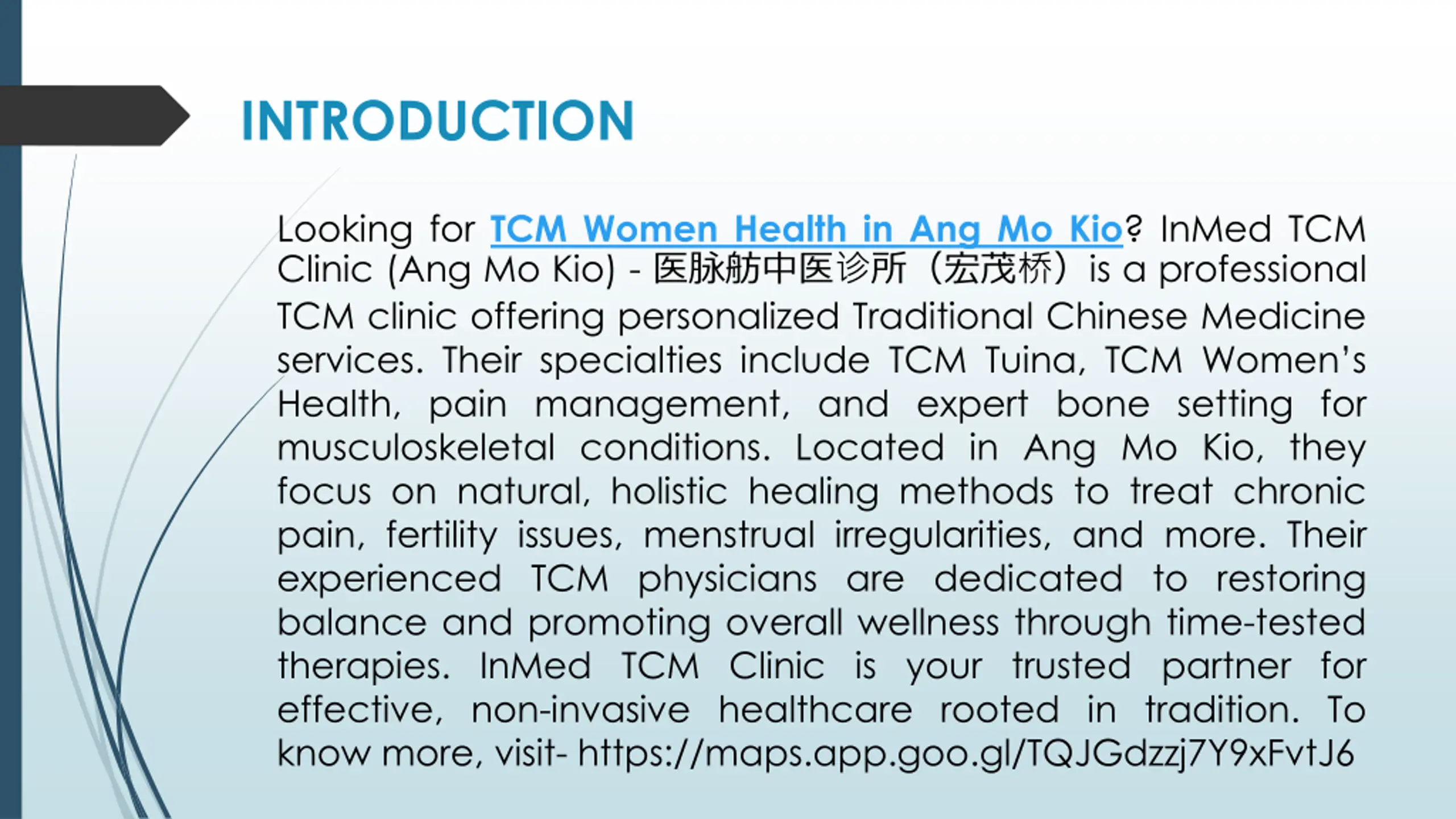 INTRODUCTION

Looking for TCM Women Health in Ang Mo Kio? InMed TCM Clinic (Ang Mo Kio) - 医脉舫中医诊所（宏茂桥）is a professional TCM clinic offering personalized Traditional Chinese Medicine services. Their specialties include TCM Tuina, TCM Women's Health, pain management, and expert bone setting for musculoskeletal conditions. Located in Ang Mo Kio, they focus on natural, holistic healing methods to treat chronic pain, fertility issues, menstrual irregularities, and more. Their experienced TCM physicians are dedicated to restoring balance and promoting overall wellness through time-tested therapies. InMed TCM Clinic is your trusted partner for effective, non-invasive healthcare rooted in tradition. To know more, visit- https://maps.app.goo.gl/TQJGdzzj7Y9xFvtJ6